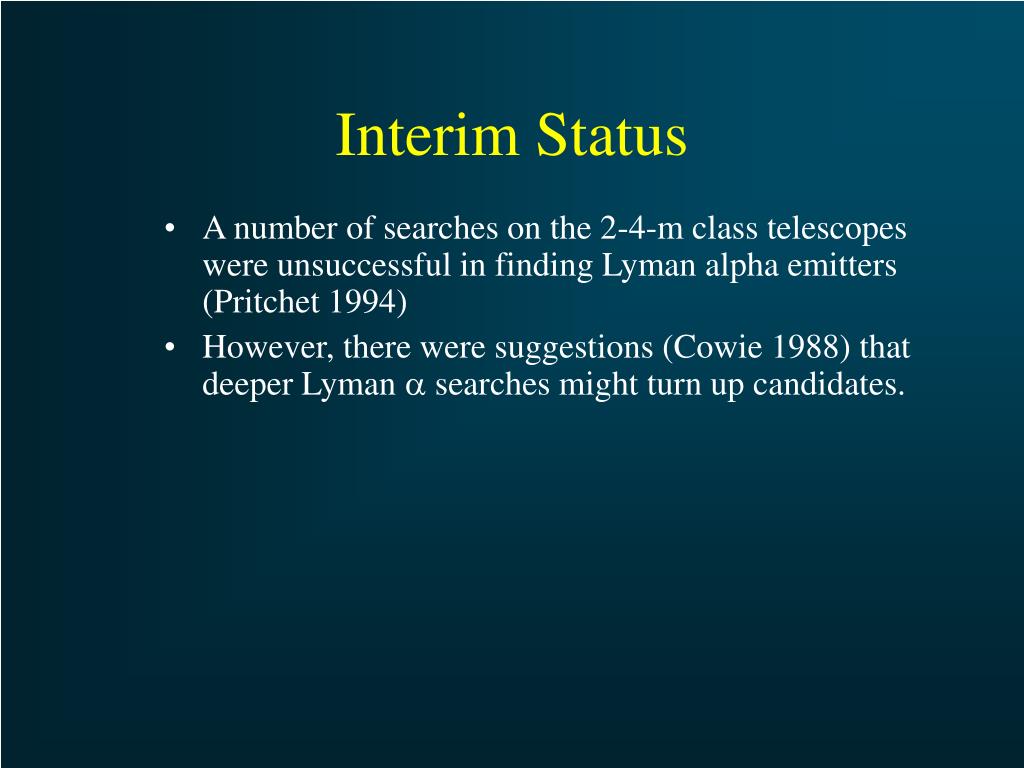 Interim Status

• A number of searches on the 2-4-m class telescopes were unsuccessful in finding Lyman alpha emitters (Pritchet 1994)
• However, there were suggestions (Cowie 1988) that deeper Lyman $\alpha$ searches might turn up candidates.